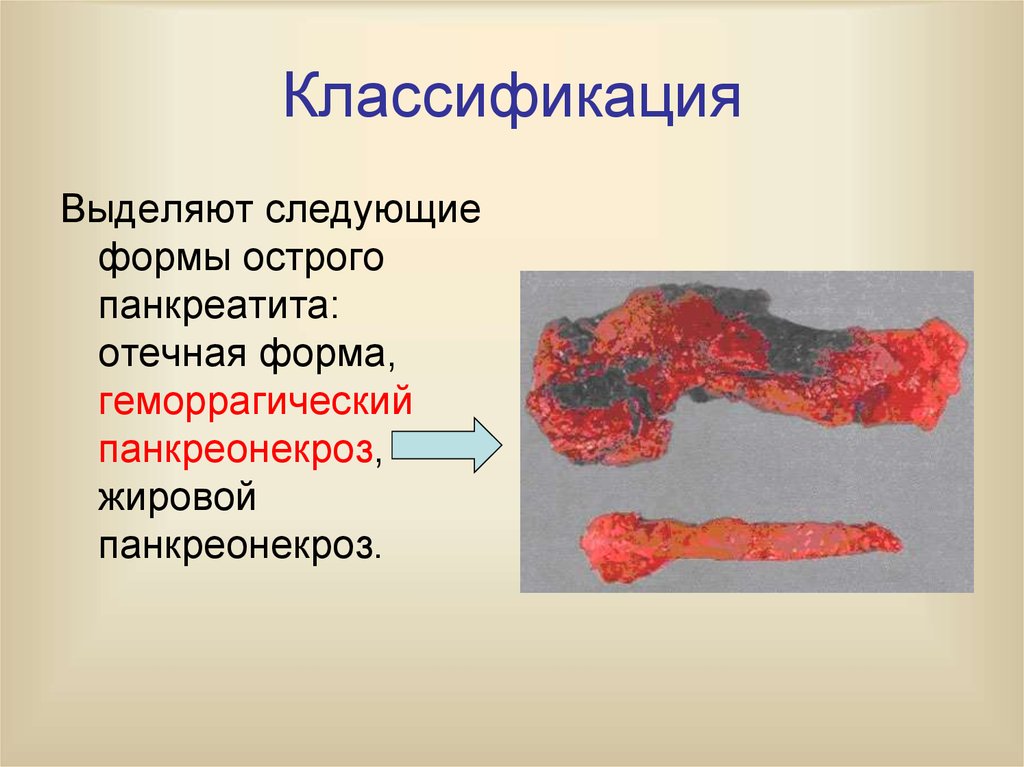 Классификация

Выделяют следующие формы острого панкреатита: отечная форма, геморрагический панкреонекроз, жировой панкреонекроз.